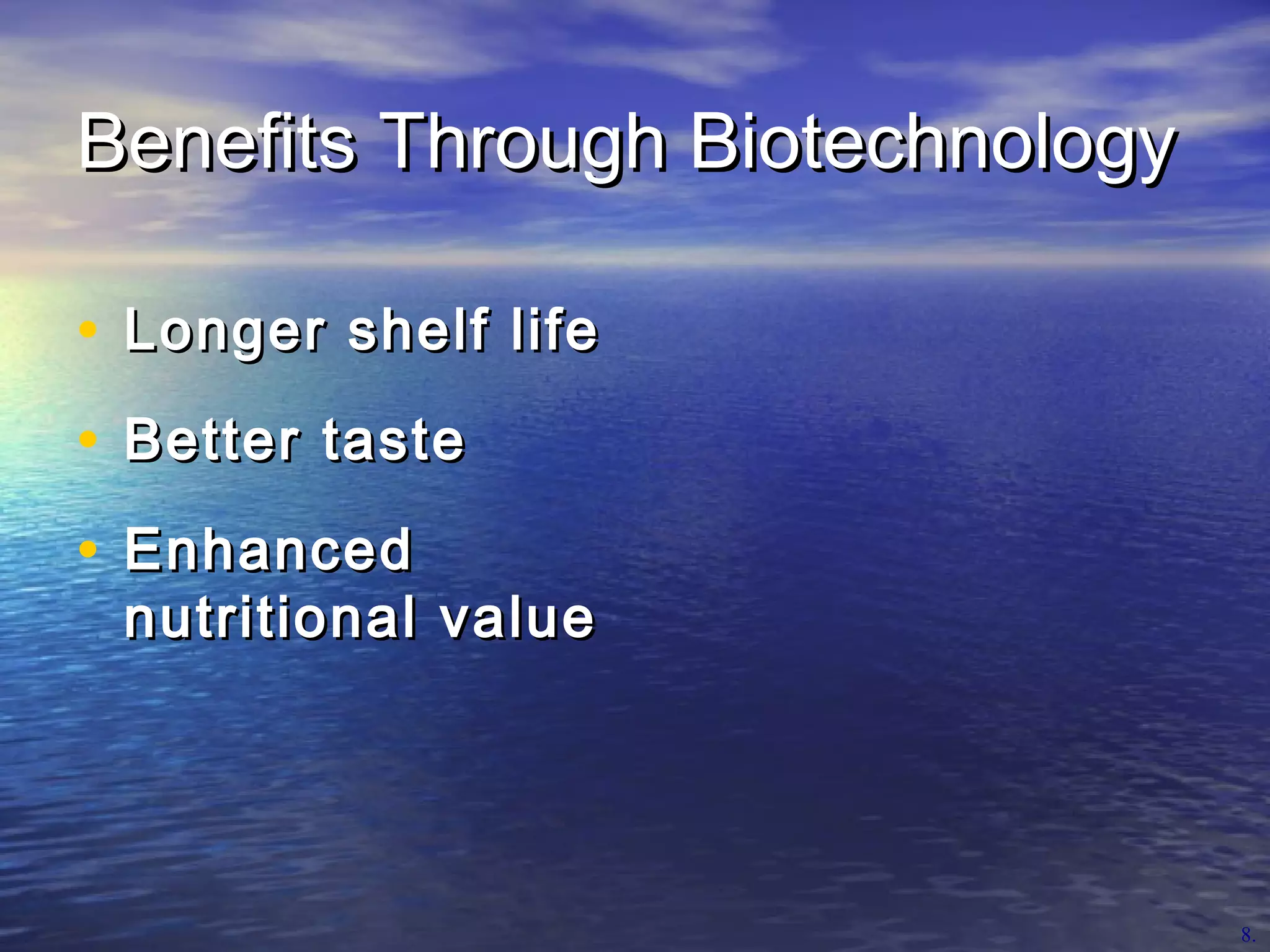 Benefits Through Biotechnology

• Longer shelf life

• Better taste

• Enhanced nutritional value

8.